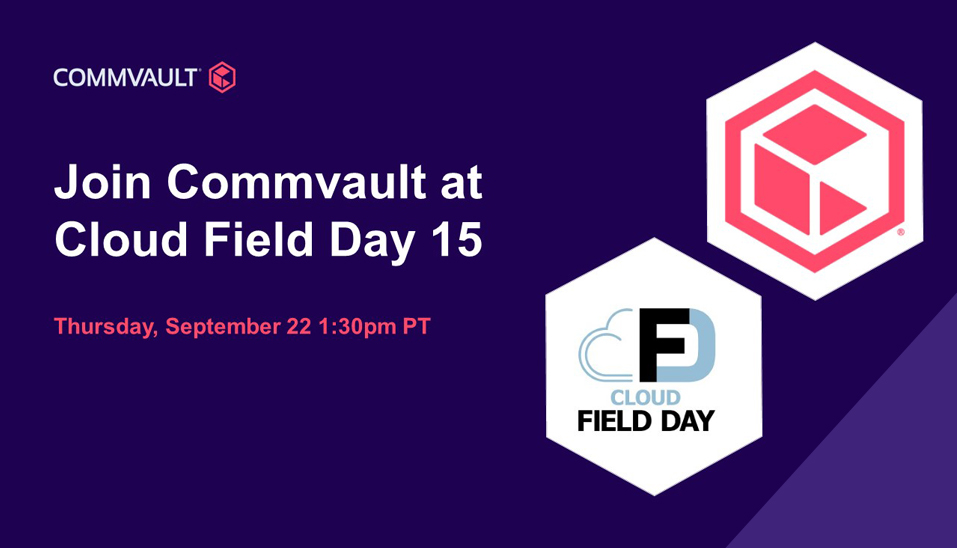 COMMVAULT

Join Commvault at Cloud Field Day 15

Thursday, September 22 1:30pm PT

FD

CLOUD
FIELD DAY